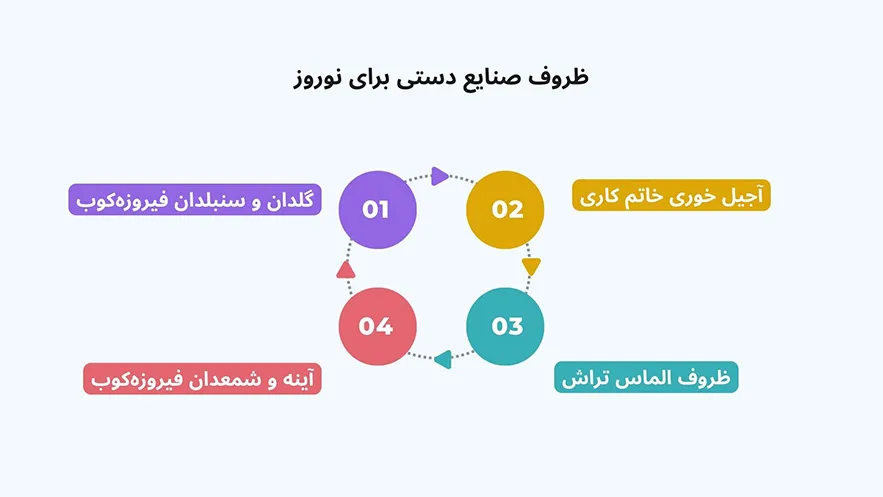 ظروف صنایع دستی برای نوروز

01
گلدان و سنبلدان فیروزه‌کوب

02
آجیل خوری خاتم کاری

03
ظروف الماس تراش

04
آینه و شمعدان فیروزه‌کوب